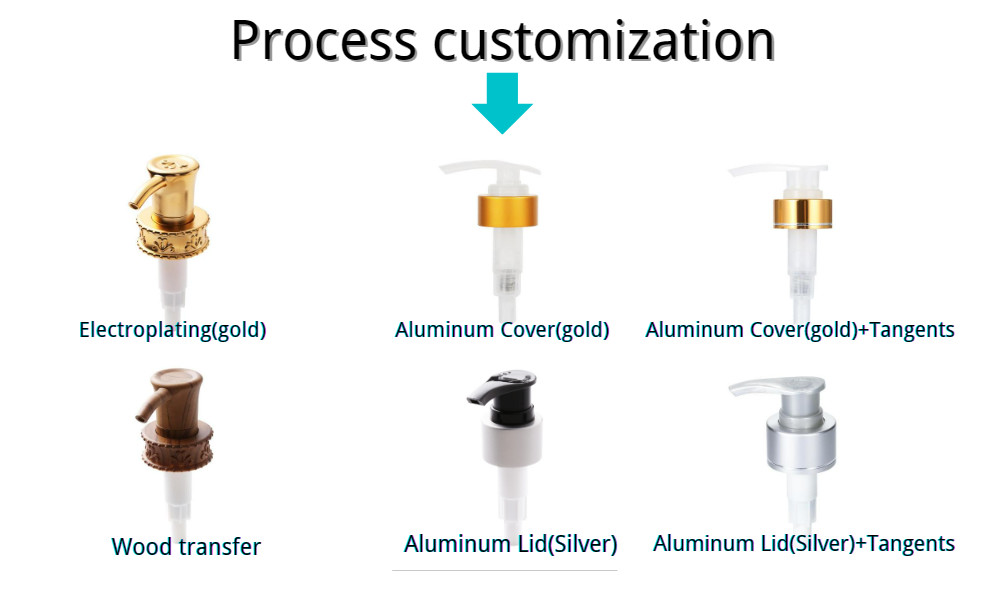 Process customization

Electroplating(gold)

Aluminum Cover(gold)

Aluminum Cover(gold)+Tangents

Wood transfer

Aluminum Lid(Silver)

Aluminum Lid(Silver)+Tangents